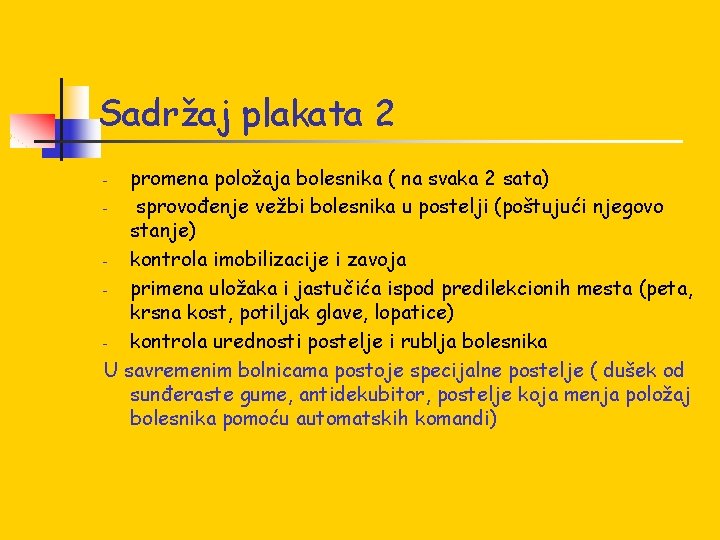 Sadržaj plakata 2

- promena položaja bolesnika ( na svaka 2 sata)
- sprovođenje vežbi bolesnika u postelji (poštujući njegovo stanje)
- kontrola imobilizacije i zavoja
- primena uložaka i jastučića ispod predilekcionih mesta (peta, krsna kost, potiljak glave, lopatice)
- kontrola urednosti postelje i rublja bolesnika

U savremenim bolnicama postoje specijalne postelje ( dušek od sunđeraste gume, antidekubitor, postelje koja menja položaj bolesnika pomoću automatskih komandi)